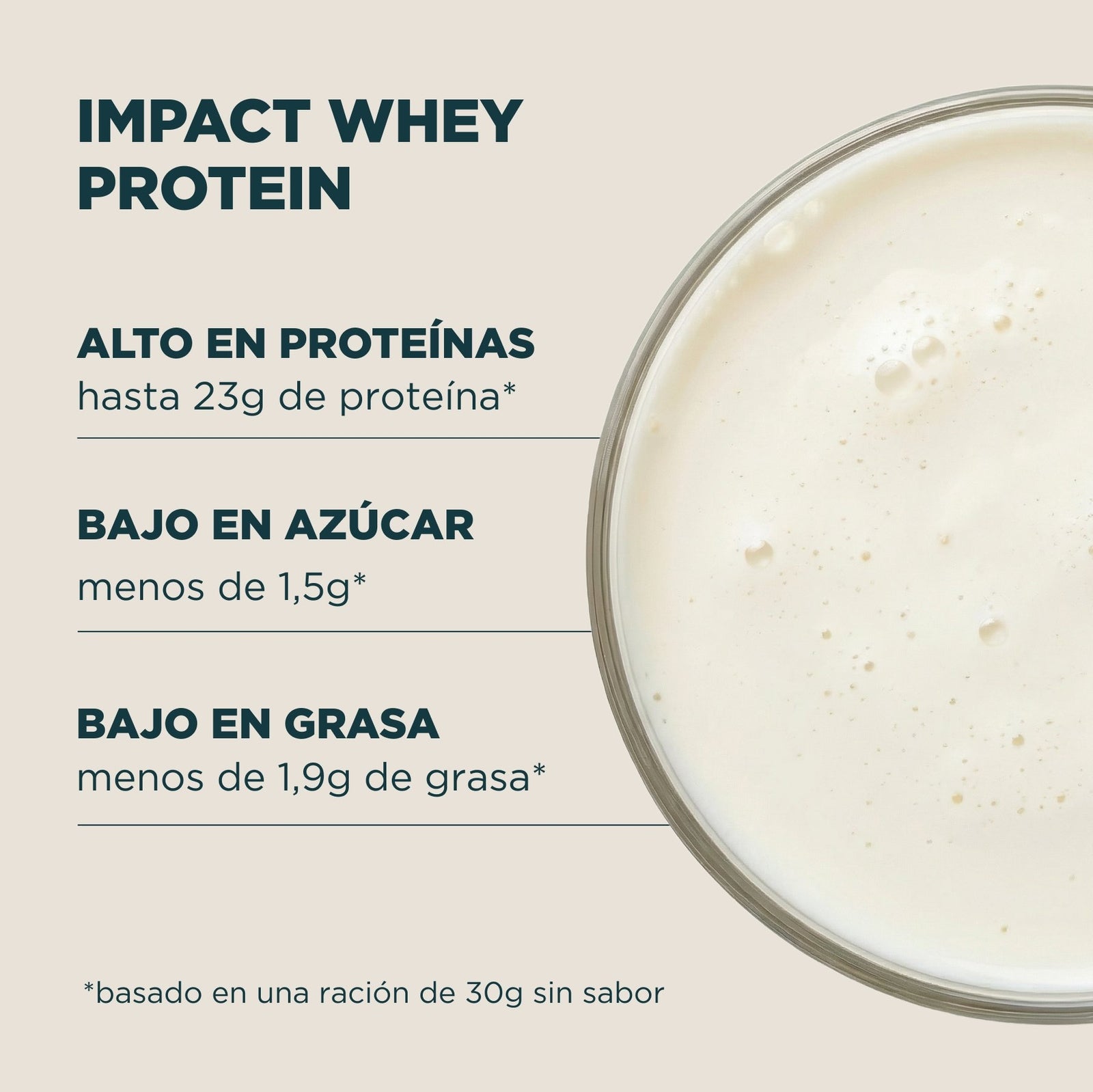 IMPACT WHEY PROTEIN

ALTO EN PROTEÍNAS
hasta 23g de proteína*

BAJO EN AZÚCAR
menos de 1,5g*

BAJO EN GRASA
menos de 1,9g de grasa*

*basado en una ración de 30g sin sabor